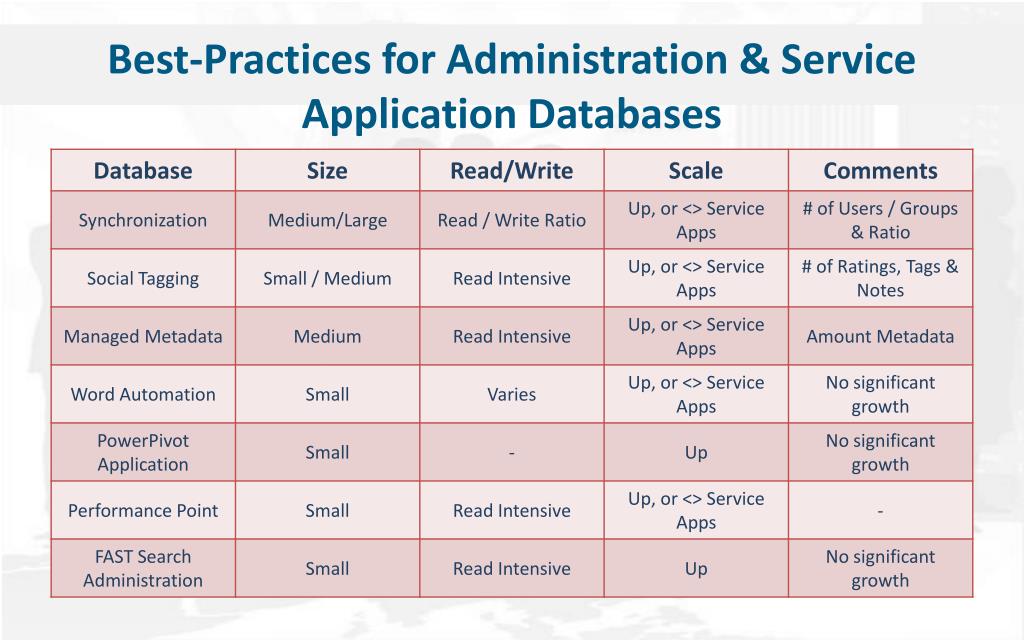 Best-Practices for Administration & Service Application Databases

| Database | Size | Read/Write | Scale | Comments |
|---|---|---|---|---|
| Synchronization | Medium/Large | Read / Write Ratio | Up, or <> Service Apps | # of Users / Groups & Ratio |
| Social Tagging | Small / Medium | Read Intensive | Up, or <> Service Apps | # of Ratings, Tags & Notes |
| Managed Metadata | Medium | Read Intensive | Up, or <> Service Apps | Amount Metadata |
| Word Automation | Small | Varies | Up, or <> Service Apps | No significant growth |
| PowerPivot Application | Small | - | Up | No significant growth |
| Performance Point | Small | Read Intensive | Up, or <> Service Apps | - |
| FAST Search Administration | Small | Read Intensive | Up | No significant growth |